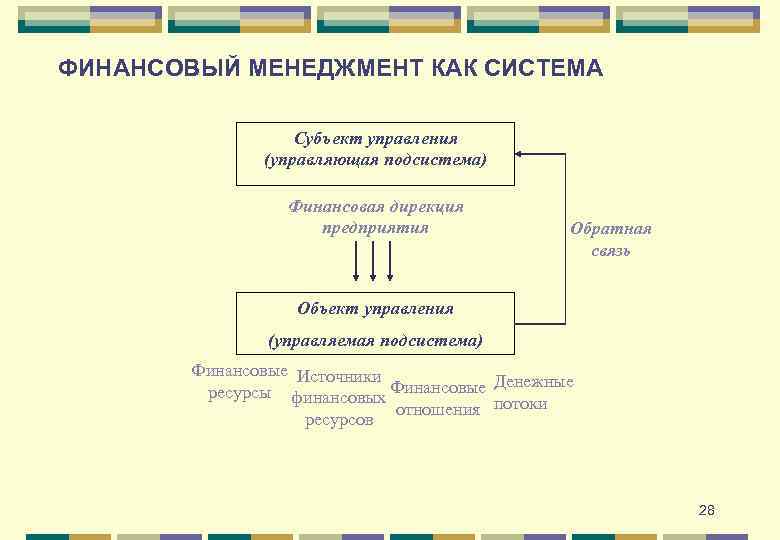 ФИНАНСОВЫЙ МЕНЕДЖМЕНТ КАК СИСТЕМА

Субъект управления
(управляющая подсистема)

Финансовая дирекция
предприятия

Обратная
связь

Объект управления
(управляемая подсистема)

Финансовые
ресурсы

Источники
финансовых
ресурсов

Финансовые
отношения

Денежные
потоки

28